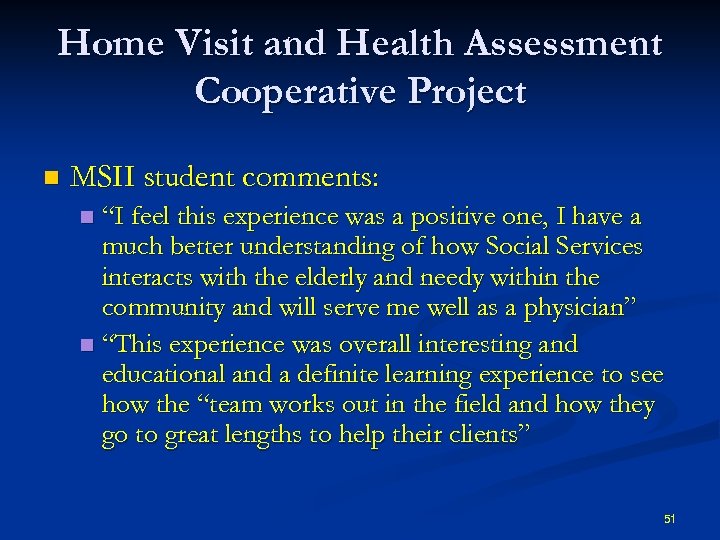 Home Visit and Health Assessment Cooperative Project

MSII student comments:

“I feel this experience was a positive one, I have a much better understanding of how Social Services interacts with the elderly and needy within the community and will serve me well as a physician”

“This experience was overall interesting and educational and a definite learning experience to see how the “team works out in the field and how they go to great lengths to help their clients”

51